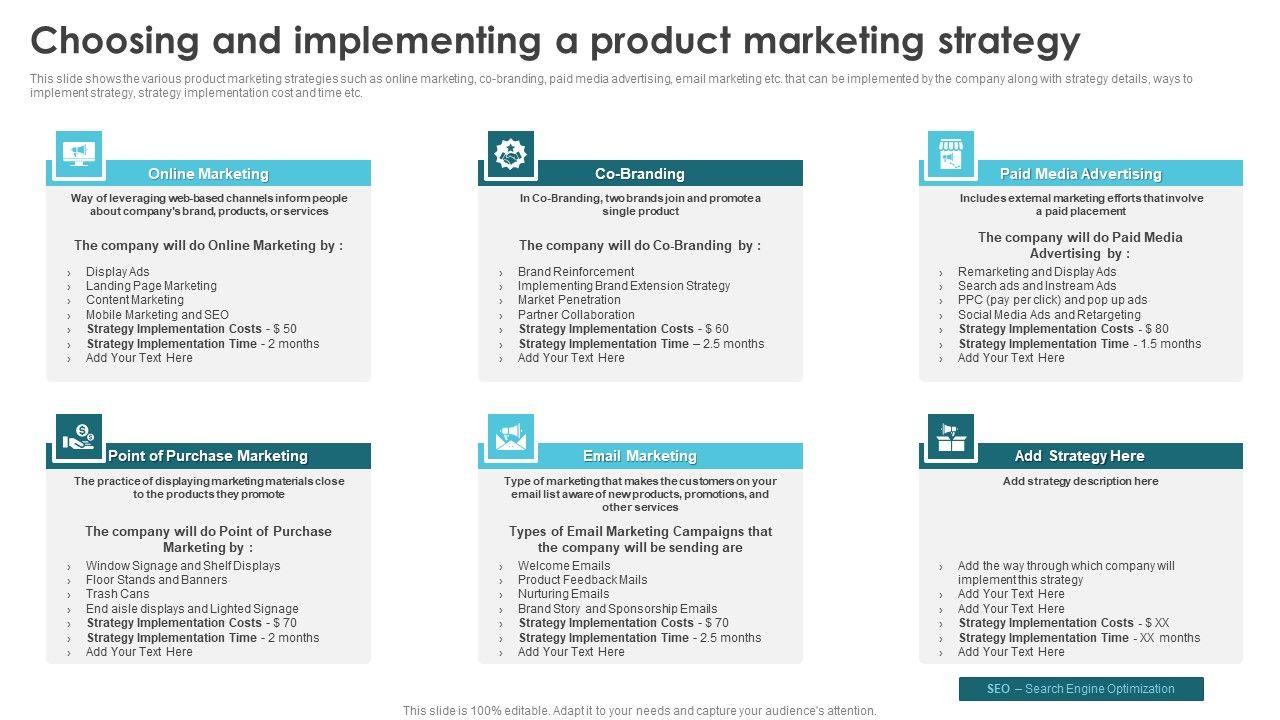 Choosing and implementing a product marketing strategy

This slide shows the various product marketing strategies such as online marketing, co-branding, paid media advertising, email marketing etc. that can be implemented by the company along with strategy details, ways to implement strategy, strategy implementation cost and time etc.

Online Marketing

Way of leveraging web-based channels inform people about company's brand, products, or services

The company will do Online Marketing by :

› Display Ads
› Landing Page Marketing
› Content Marketing
› Mobile Marketing and SEO
› Strategy Implementation Costs - $ 50
› Strategy Implementation Time - 2 months
› Add Your Text Here

Co-Branding

In Co-Branding, two brands join and promote a single product

The company will do Co-Branding by :

› Brand Reinforcement
› Implementing Brand Extension Strategy
› Market Penetration
› Partner Collaboration
› Strategy Implementation Costs - $ 60
› Strategy Implementation Time – 2.5 months
› Add Your Text Here

Paid Media Advertising

Includes external marketing efforts that involve a paid placement

The company will do Paid Media Advertising by :

› Remarketing and Display Ads
› Search ads and Instream Ads
› PPC (pay per click) and pop up ads
› Social Media Ads and Retargeting
› Strategy Implementation Costs - $ 80
› Strategy Implementation Time - 1.5 months
› Add Your Text Here

Point of Purchase Marketing

The practice of displaying marketing materials close to the products they promote

The company will do Point of Purchase Marketing by :

› Window Signage and Shelf Displays
› Floor Stands and Banners
› Trash Cans
› End aisle displays and Lighted Signage
› Strategy Implementation Costs - $ 70
› Strategy Implementation Time - 2 months
› Add Your Text Here

Email Marketing

Type of marketing that makes the customers on your email list aware of new products, promotions, and other services

Types of Email Marketing Campaigns that the company will be sending are

› Welcome Emails
› Product Feedback Mails
› Nurturing Emails
› Brand Story and Sponsorship Emails
› Strategy Implementation Costs - $ 70
› Strategy Implementation Time - 2.5 months
› Add Your Text Here

Add Strategy Here

Add strategy description here

› Add the way through which company will implement this strategy
› Add Your Text Here
› Add Your Text Here
› Strategy Implementation Costs - $ XX
› Strategy Implementation Time - XX months
› Add Your Text Here

SEO – Search Engine Optimization

This slide is 100% editable. Adapt it to your needs and capture your audience's attention.